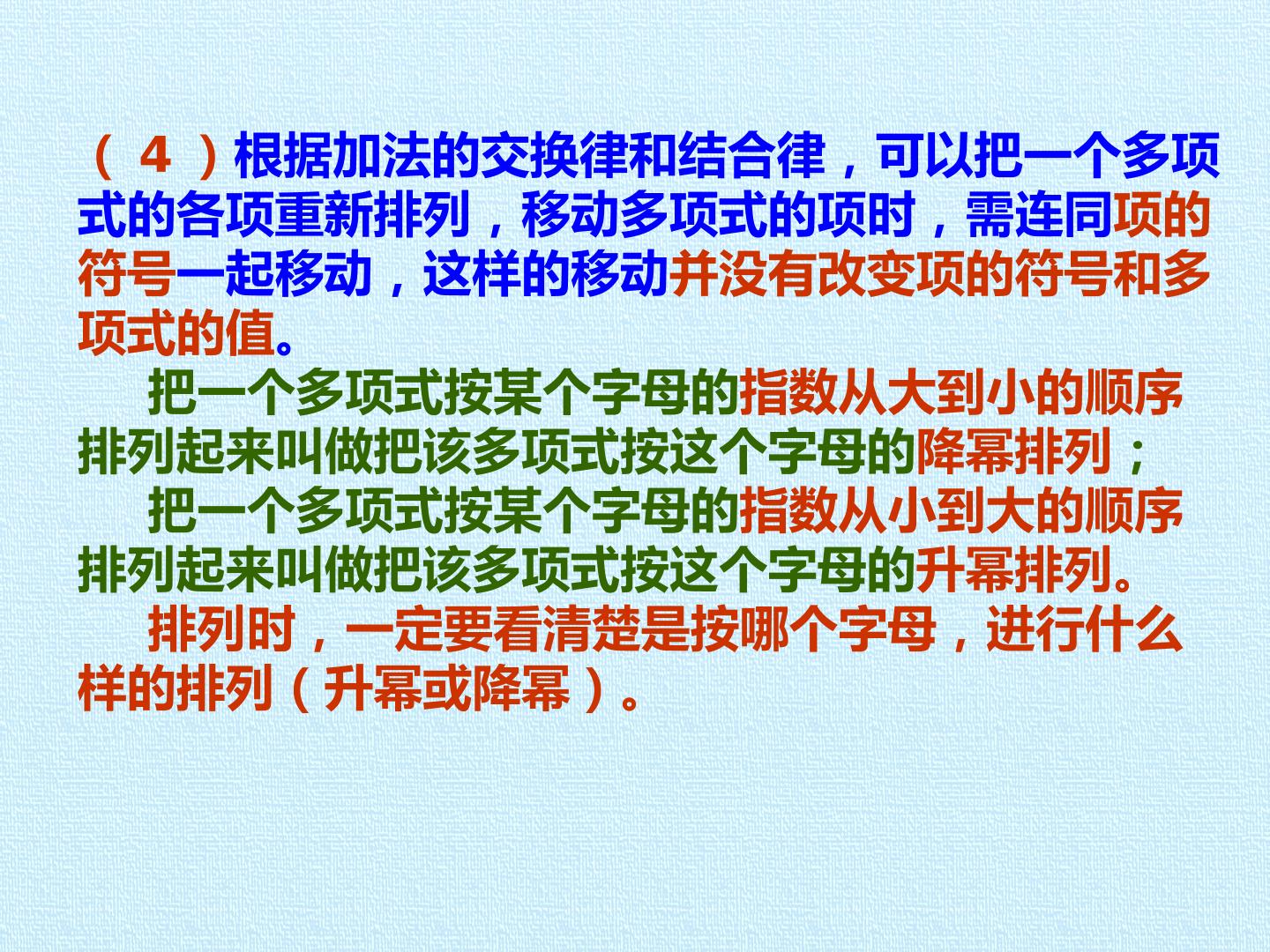 （４）根据加法的交换律和结合律，可以把一个多项式的各项重新排列，移动多项式的项时，需连同项的符号一起移动，这样的移动并没有改变项的符号和多项式的值。

把一个多项式按某个字母的指数从大到小的顺序排列起来叫做把该多项式按这个字母的降幂排列；

把一个多项式按某个字母的指数从小到大的顺序排列起来叫做把该多项式按这个字母的升幂排列。

排列时，一定要看清楚是按哪个字母，进行什么样的排列（升幂或降幂）。